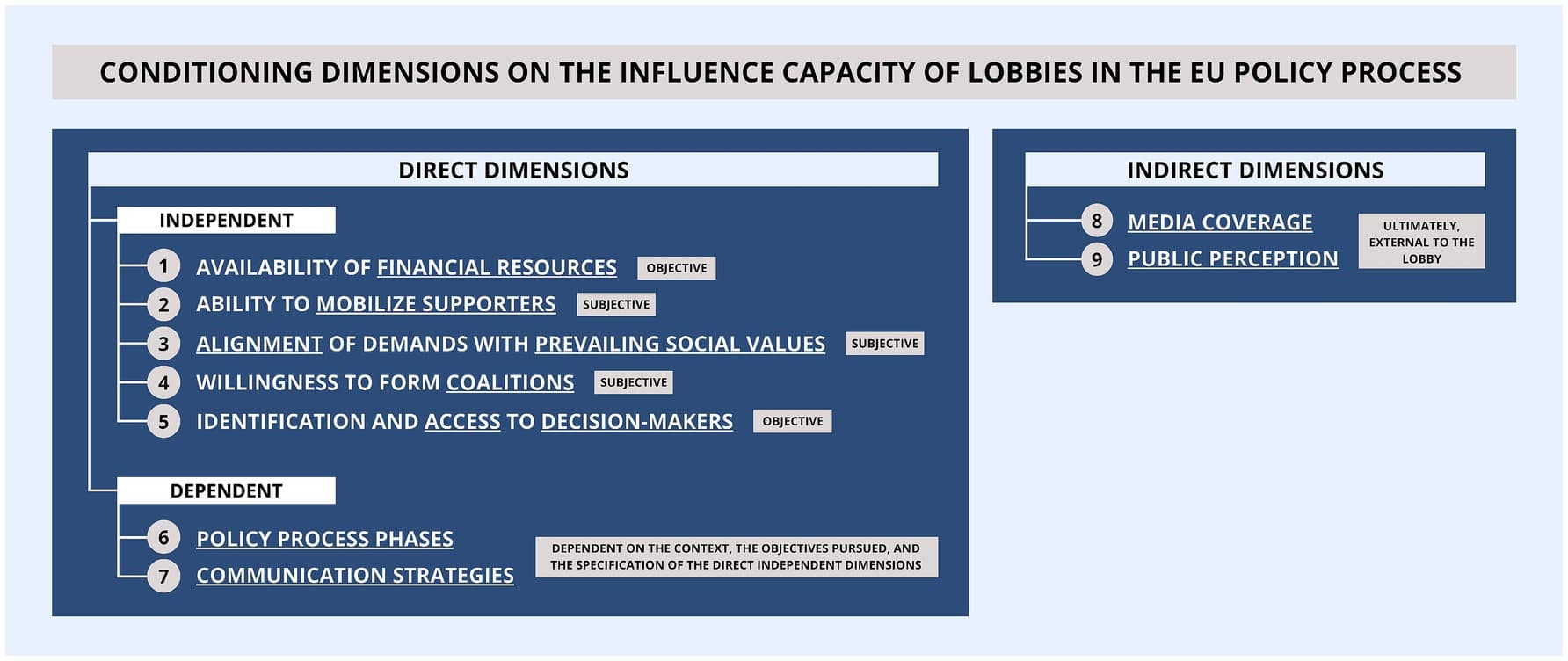 CONDITIONING DIMENSIONS ON THE INFLUENCE CAPACITY OF LOBBIES IN THE EU POLICY PROCESS

DIRECT DIMENSIONS

INDEPENDENT

1 AVAILABILITY OF FINANCIAL RESOURCES OBJECTIVE

2 ABILITY TO MOBILIZE SUPPORTERS SUBJECTIVE

3 ALIGNMENT OF DEMANDS WITH PREVAILING SOCIAL VALUES SUBJECTIVE

4 WILLINGNESS TO FORM COALITIONS SUBJECTIVE

5 IDENTIFICATION AND ACCESS TO DECISION-MAKERS OBJECTIVE

DEPENDENT

6 POLICY PROCESS PHASES

7 COMMUNICATION STRATEGIES

DEPENDENT ON THE CONTEXT, THE OBJECTIVES PURSUED, AND THE SPECIFICATION OF THE DIRECT INDEPENDENT DIMENSIONS

INDIRECT DIMENSIONS

8 MEDIA COVERAGE

9 PUBLIC PERCEPTION

ULTIMATELY, EXTERNAL TO THE LOBBY